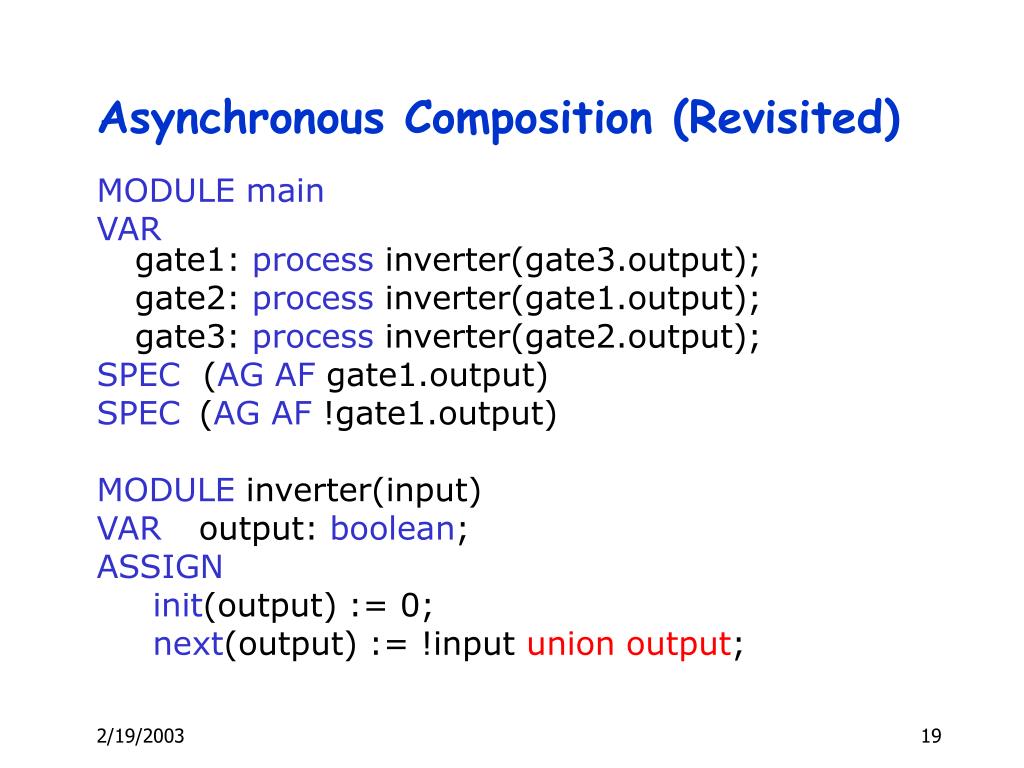 Asynchronous Composition (Revisited)

MODULE main
VAR
gate1: process inverter(gate3.output);
gate2: process inverter(gate1.output);
gate3: process inverter(gate2.output);
SPEC (AG AF gate1.output)
SPEC (AG AF !gate1.output)

MODULE inverter(input)
VAR output: boolean;
ASSIGN
init(output) := 0;
next(output) := !input union output;

2/19/2003

19